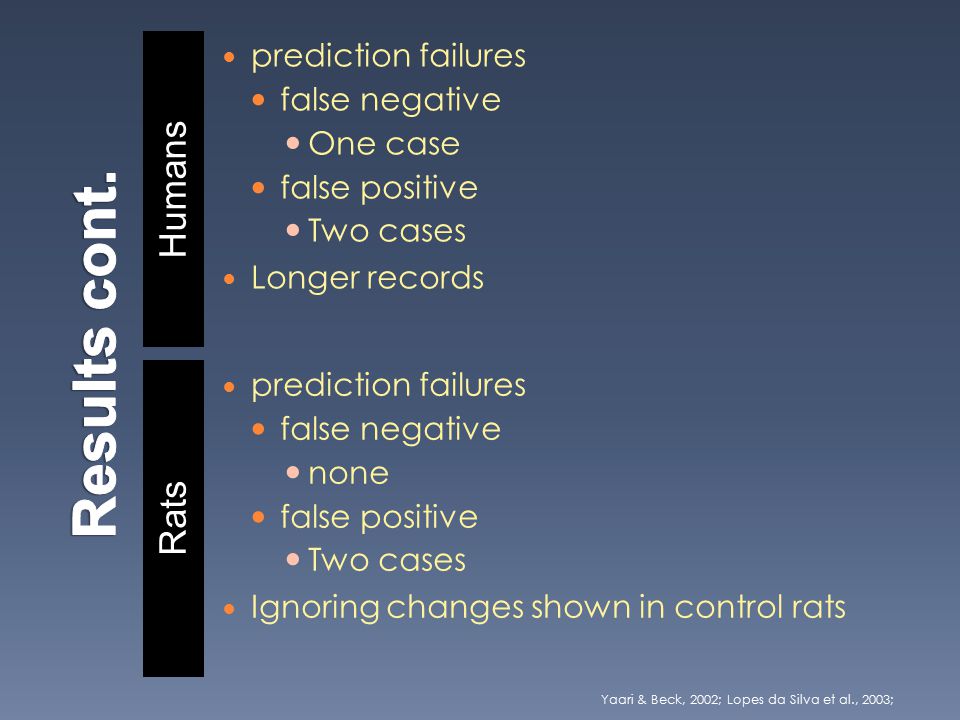 Results cont.

Humans

- prediction failures
  - false negative
    - One case
  - false positive
    - Two cases
- Longer records

Rats

- prediction failures
  - false negative
    - none
  - false positive
    - Two cases
- Ignoring changes shown in control rats

Yaari & Beck, 2002; Lopes da Silva et al., 2003;